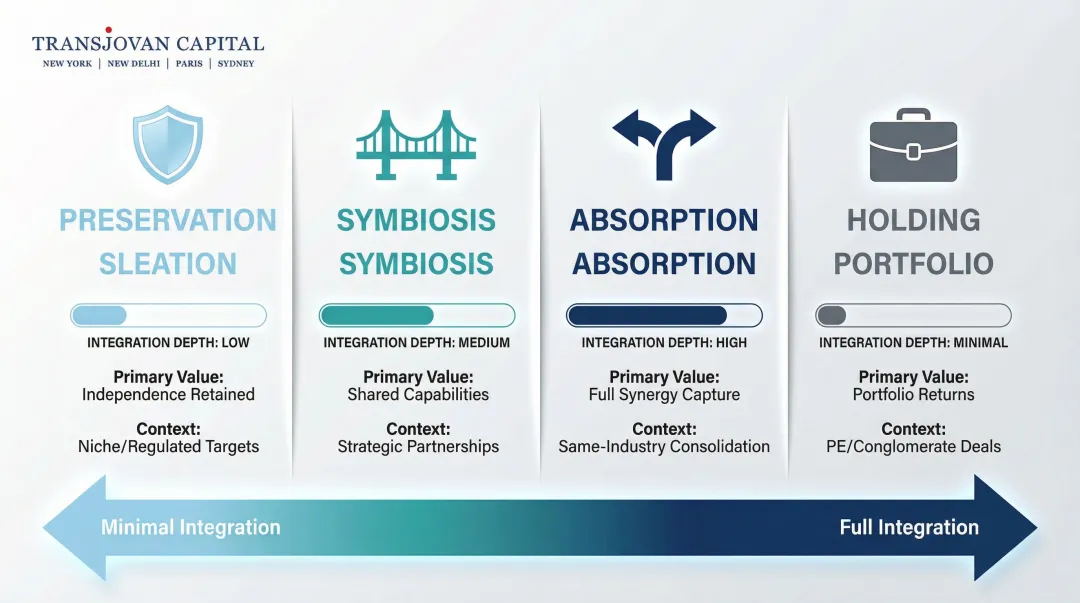 TRANSJOVAN CAPITAL
NEW YORK | NEW DELHI | PARIS | SYDNEY

PRESERVATION SLEATION

INTEGRATION DEPTH: LOW

Primary Value:
Independence Retained

Context:
Niche/Regulated Targets

SYMBIOSIS SYMBIOSIS

INTEGRATION DEPTH: MEDIUM

Primary Value:
Shared Capabilities

Context:
Strategic Partnerships

ABSORPTION ABSORPTION

INTEGRATION DEPTH: HIGH

Primary Value:
Full Synergy Capture

Context:
Same-Industry Consolidation

HOLDING PORTFOLIO

INTEGRATION DEPTH: MINIMAL

Primary Value:
Portfolio Returns

Context:
PE/Conglomerate Deals

Minimal Integration
Full Integration